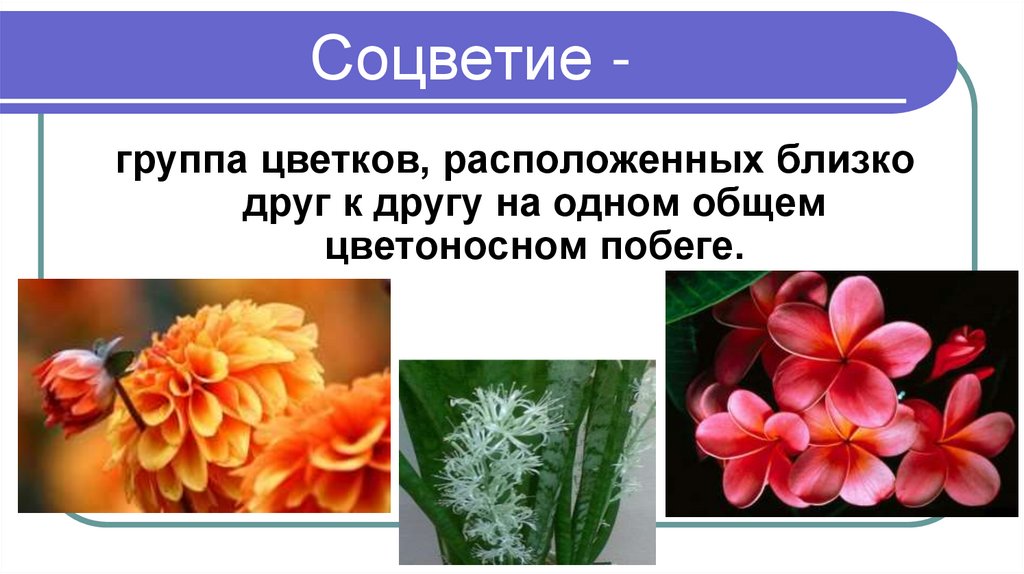 Соцветие -

группа цветков, расположенных близко друг к другу на одном общем цветоносном побеге.